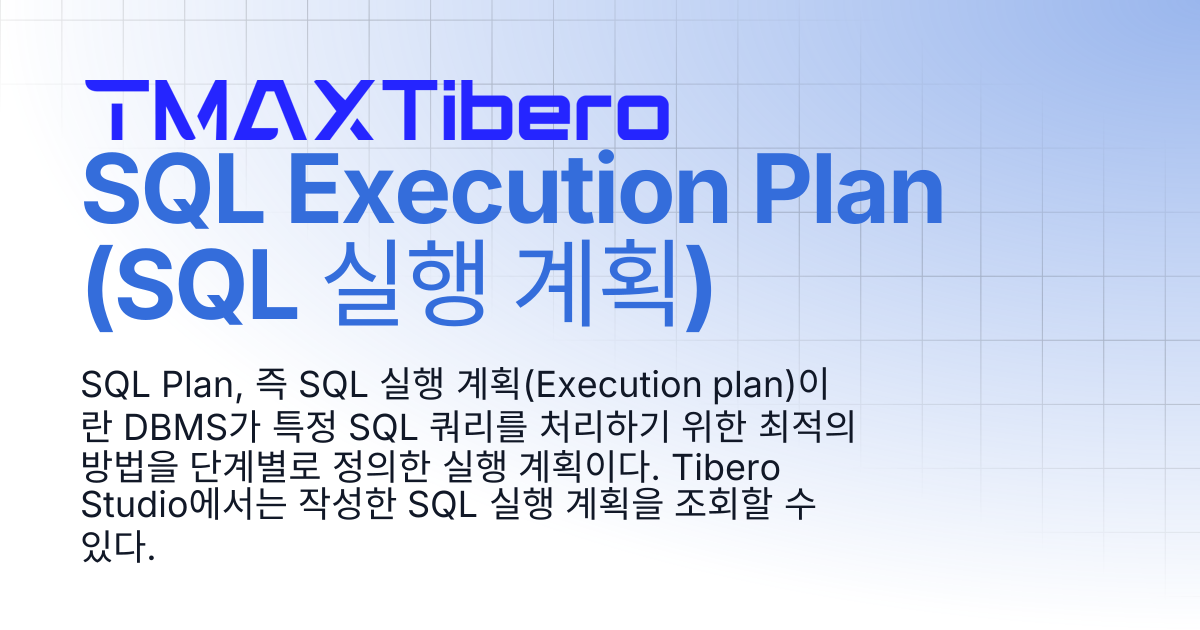 TMAXTibero

SQL Execution Plan (SQL 실행 계획)

SQL Plan, 즉 SQL 실행 계획(Execution plan)이란 DBMS가 특정 SQL 쿼리를 처리하기 위한 최적의 방법을 단계별로 정의한 실행 계획이다. Tibero Studio에서는 작성한 SQL 실행 계획을 조회할 수 있다.